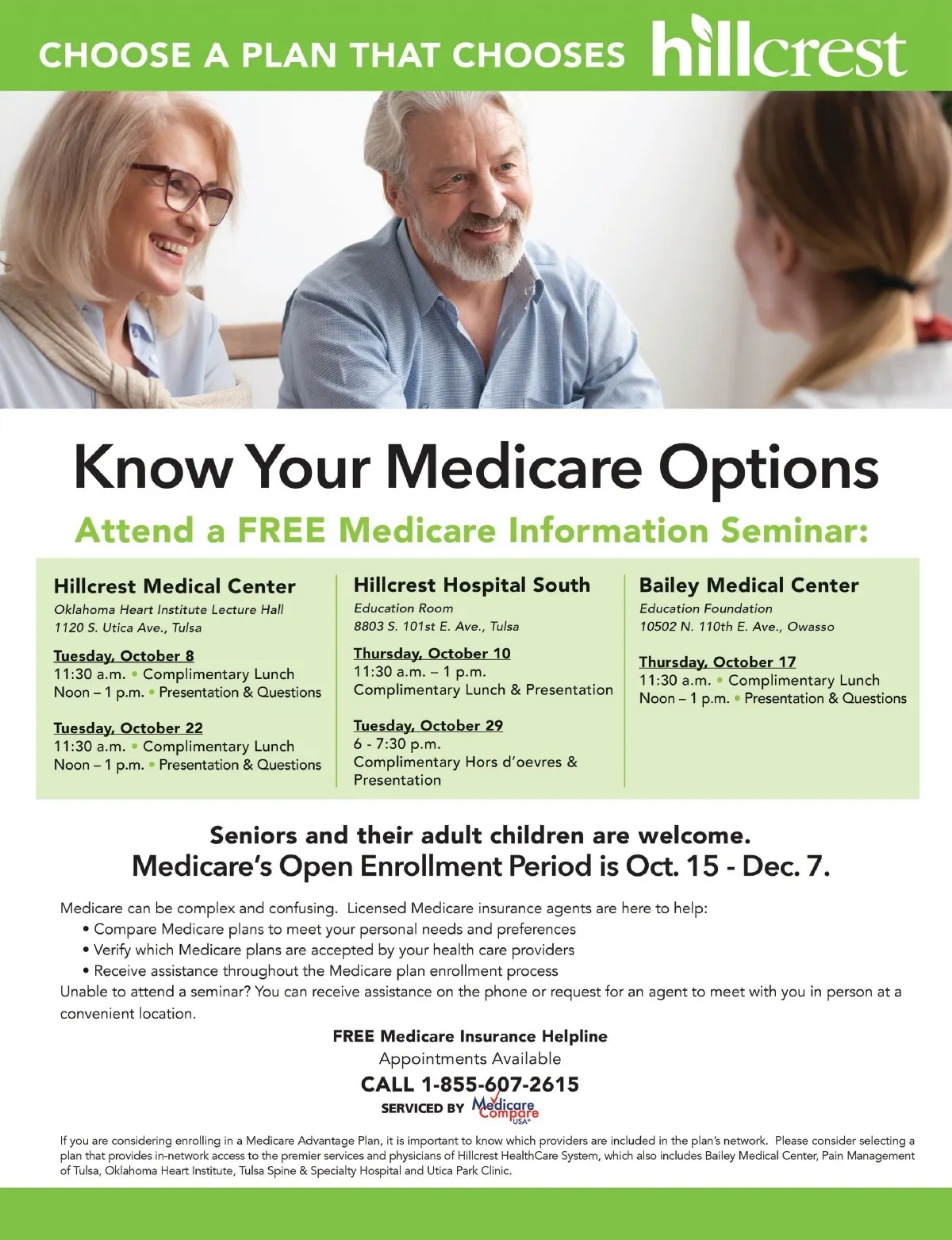 CHOOSE A PLAN THAT CHOOSES hillcrest

Know Your Medicare Options

Attend a FREE Medicare Information Seminar:

Hillcrest Medical Center
Oklahoma Heart Institute Lecture Hall
1120 S. Utica Ave., Tulsa

Tuesday, October 8
11:30 a.m. • Complimentary Lunch
Noon – 1 p.m. • Presentation & Questions

Tuesday, October 22
11:30 a.m. • Complimentary Lunch
Noon – 1 p.m. • Presentation & Questions

Hillcrest Hospital South
Education Room
8803 S. 101st E. Ave., Tulsa

Thursday, October 10
11:30 a.m. – 1 p.m.
Complimentary Lunch & Presentation

Tuesday, October 29
6 - 7:30 p.m.
Complimentary Hors d'oevres & Presentation

Bailey Medical Center
Education Foundation
10502 N. 110th E. Ave., Owasso

Thursday, October 17
11:30 a.m. • Complimentary Lunch
Noon – 1 p.m. • Presentation & Questions

Seniors and their adult children are welcome.
Medicare's Open Enrollment Period is Oct. 15 - Dec. 7.

Medicare can be complex and confusing. Licensed Medicare insurance agents are here to help:
• Compare Medicare plans to meet your personal needs and preferences
• Verify which Medicare plans are accepted by your health care providers
• Receive assistance throughout the Medicare plan enrollment process
Unable to attend a seminar? You can receive assistance on the phone or request for an agent to meet with you in person at a convenient location.

FREE Medicare Insurance Helpline
Appointments Available
CALL 1-855-607-2615
SERVICED BY Medicare Compare USA

If you are considering enrolling in a Medicare Advantage Plan, it is important to know which providers are included in the plan's network. Please consider selecting a plan that provides in-network access to the premier services and physicians of Hillcrest HealthCare System, which also includes Bailey Medical Center, Pain Management of Tulsa, Oklahoma Heart Institute, Tulsa Spine & Specialty Hospital and Utica Park Clinic.